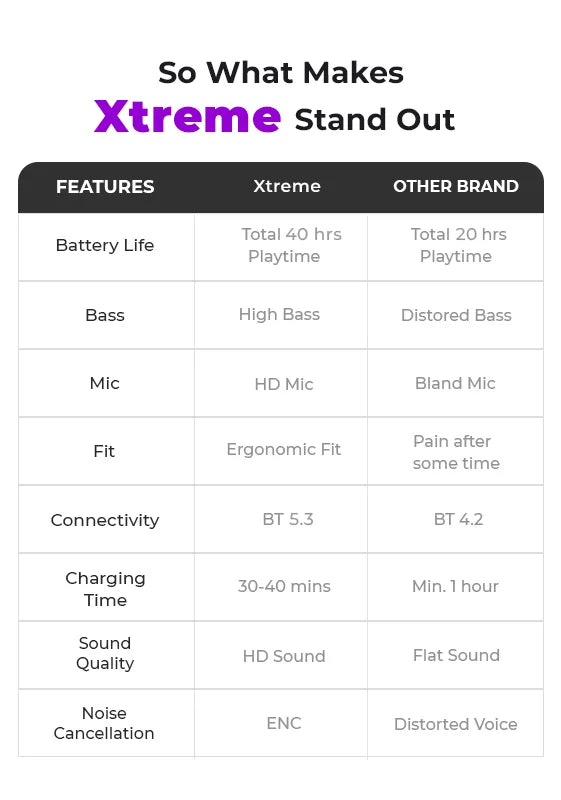 So What Makes
Xtreme Stand Out

| FEATURES | Xtreme | OTHER BRAND |
|---|---|---|
| Battery Life | Total 40 hrs Playtime | Total 20 hrs Playtime |
| Bass | High Bass | Distored Bass |
| Mic | HD Mic | Bland Mic |
| Fit | Ergonomic Fit | Pain after some time |
| Connectivity | BT 5.3 | BT 4.2 |
| Charging Time | 30-40 mins | Min. 1 hour |
| Sound Quality | HD Sound | Flat Sound |
| Noise Cancellation | ENC | Distorted Voice |